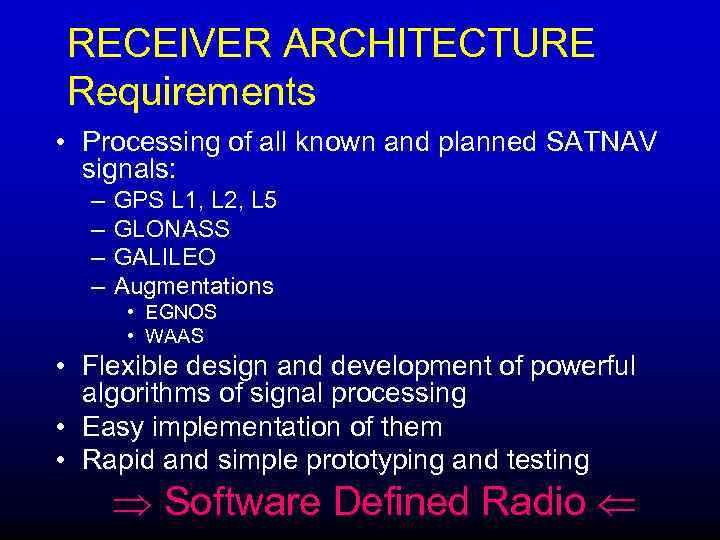 RECEIVER ARCHITECTURE
Requirements

• Processing of all known and planned SATNAV signals:
– GPS L1, L2, L5
– GLONASS
– GALILEO
– Augmentations
• EGNOS
• WAAS
• Flexible design and development of powerful algorithms of signal processing
• Easy implementation of them
• Rapid and simple prototyping and testing

$\Rightarrow$ Software Defined Radio $\Leftarrow$